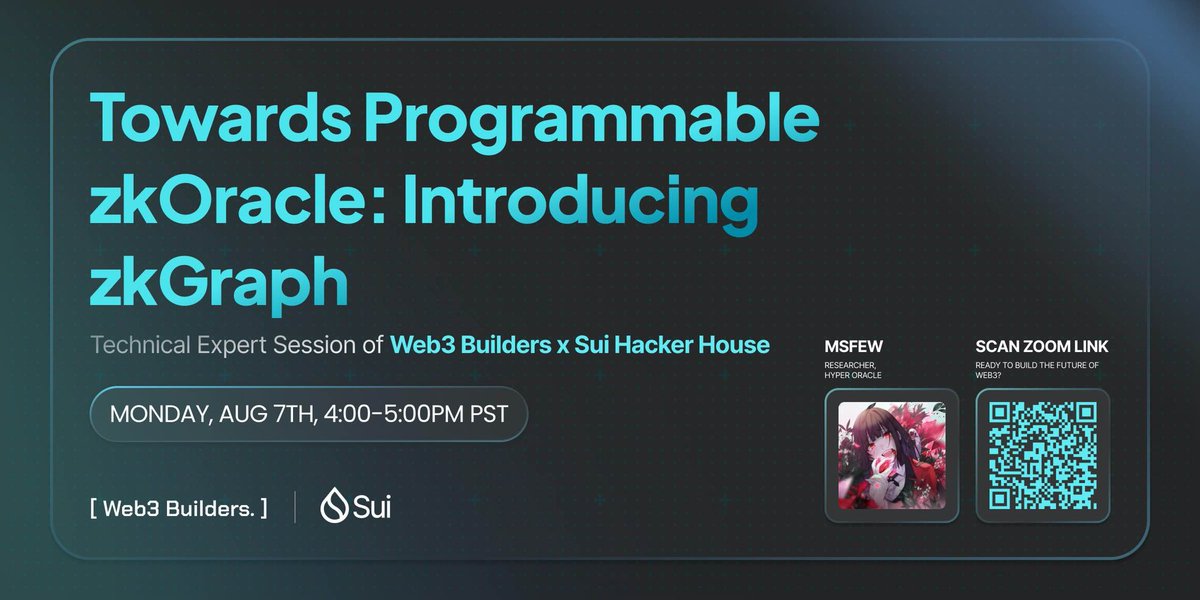 Towards Programmable zkOracle: Introducing zkGraph

Technical Expert Session of Web3 Builders x Sui Hacker House

MONDAY, AUG 7TH, 4:00-5:00PM PST

[ Web3 Builders. ] Sui

MSFEW
RESEARCHER, HYPER ORACLE

SCAN ZOOM LINK
READY TO BUILD THE FUTURE OF WEB3?